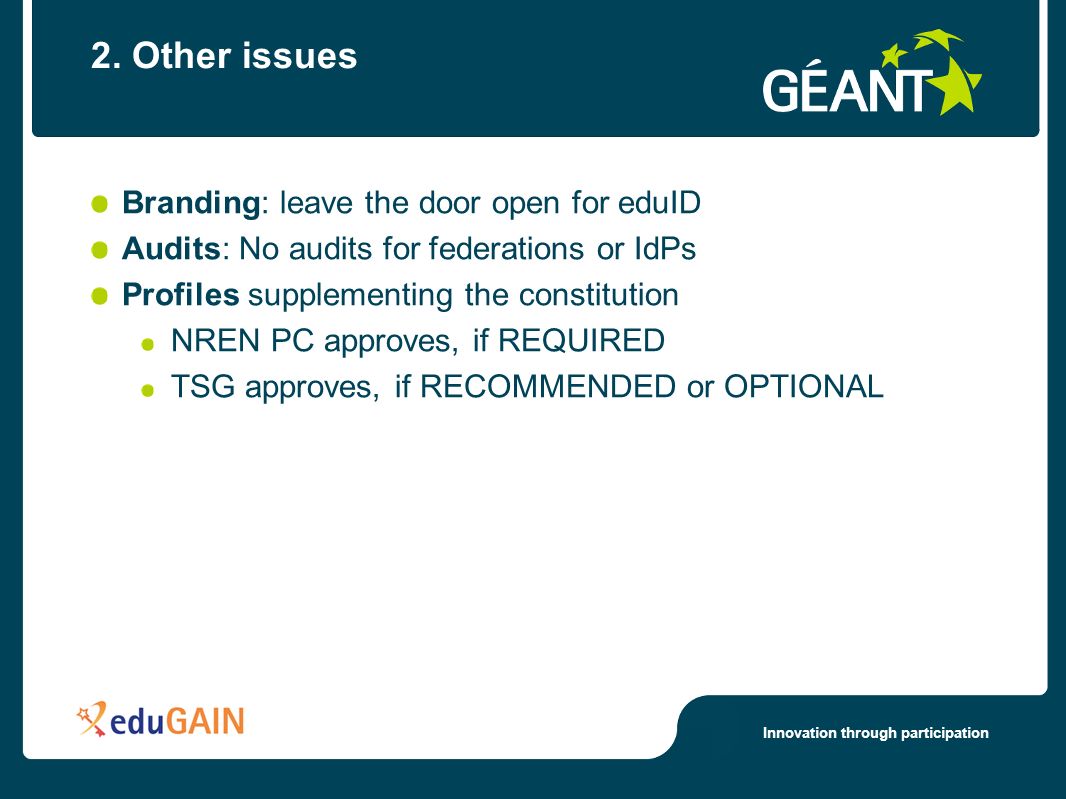 2. Other issues

GÉANT

Branding: leave the door open for eduID

Audits: No audits for federations or IdPs

Profiles supplementing the constitution

NREN PC approves, if REQUIRED

TSG approves, if RECOMMENDED or OPTIONAL

eduGAIN

Innovation through participation